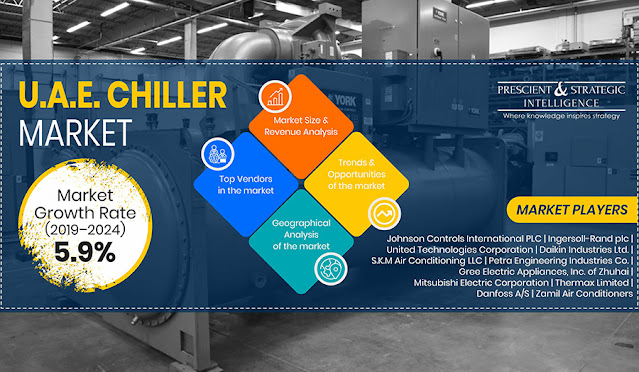 U.A.E. CHILLER MARKET

Market Growth Rate (2019–2024) 5.9%

Market Size & Revenue Analysis

Top Vendors in the market

Trends & Opportunities of the market

Geographical Analysis of the market

YORK

PRESCIENT & STRATEGIC INTELLIGENCE
Where knowledge inspires strategy

MARKET PLAYERS

Johnson Controls International PLC | Ingersoll-Rand plc | United Technologies Corporation | Daikin Industries Ltd. | S.K.M Air Conditioning LLC | Petra Engineering Industries Co. | Gree Electric Appliances, Inc. of Zhuhai | Mitsubishi Electric Corporation | Thermax Limited | Danfoss A/S | Zamil Air Conditioners